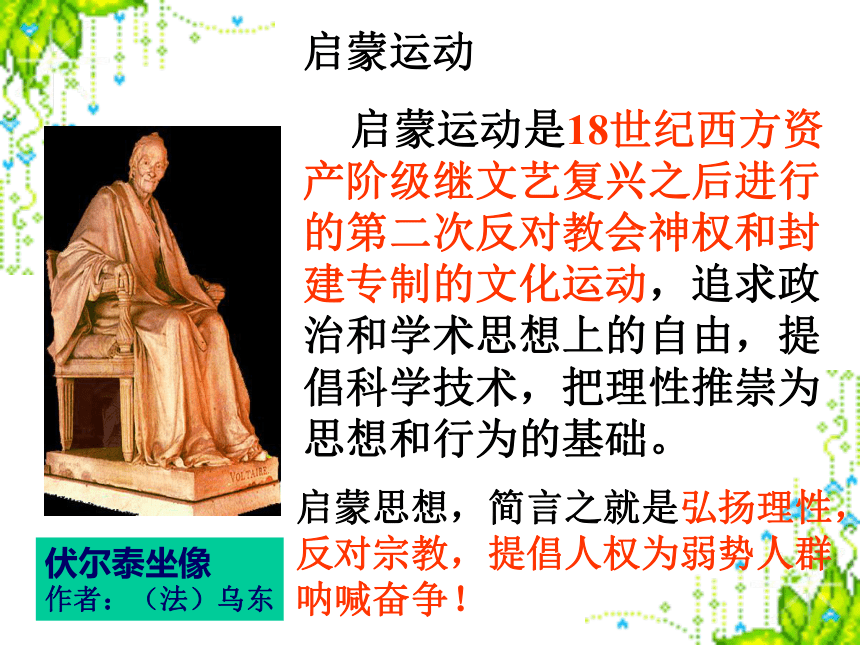 启蒙运动

启蒙运动是18世纪西方资产阶级继文艺复兴之后进行的第二次反对教会神权和封建专制的文化运动，追求政治和学术思想上的自由，提倡科学技术，把理性推崇为思想和行为的基础。

VOLTAIRE

启蒙思想，简言之就是弘扬理性，反对宗教，提倡人权为弱势人群呐喊奋争！

伏尔泰坐像
作者：（法）乌东